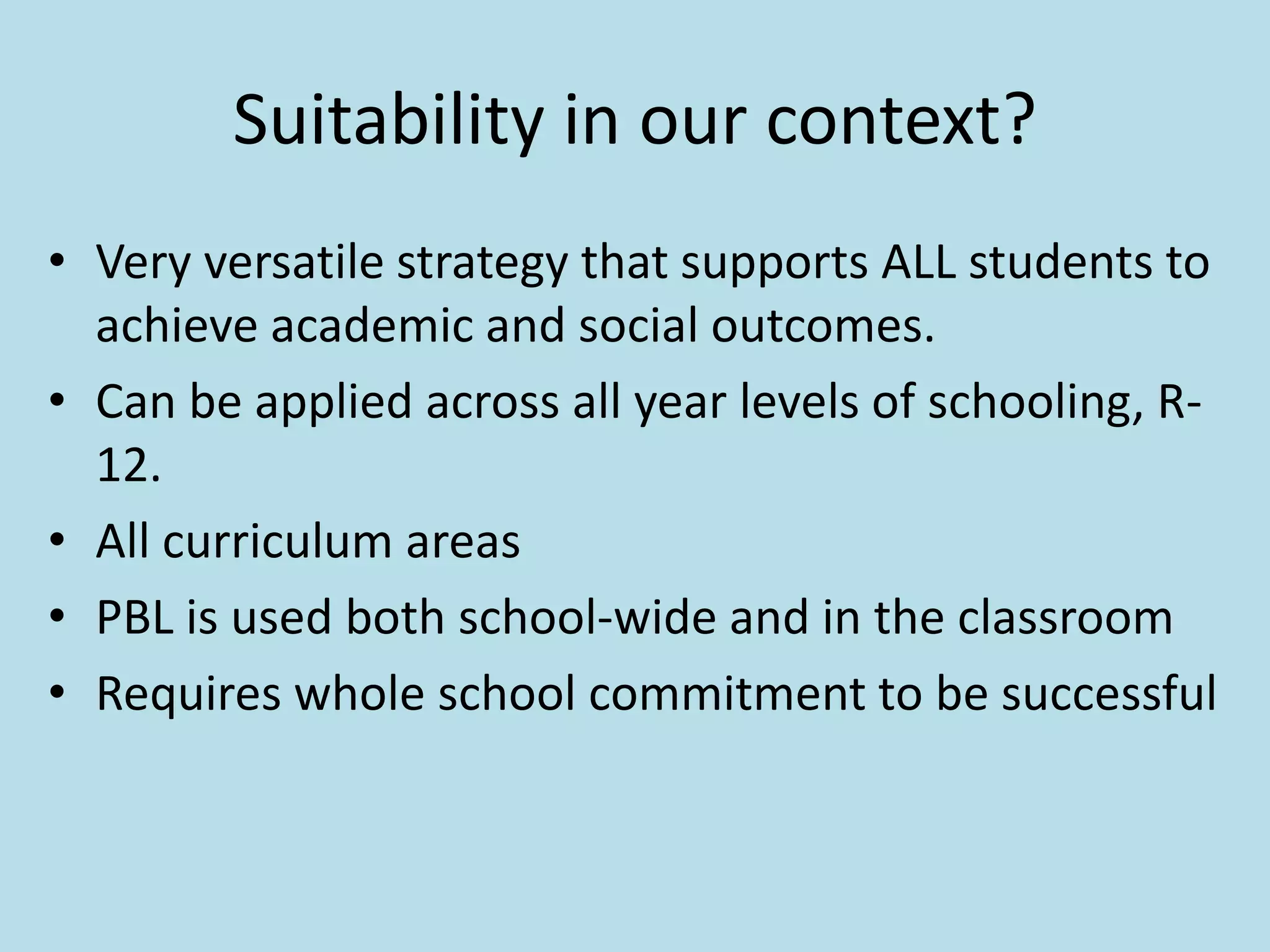 Suitability in our context?

• Very versatile strategy that supports ALL students to achieve academic and social outcomes.
• Can be applied across all year levels of schooling, R-12.
• All curriculum areas
• PBL is used both school-wide and in the classroom
• Requires whole school commitment to be successful